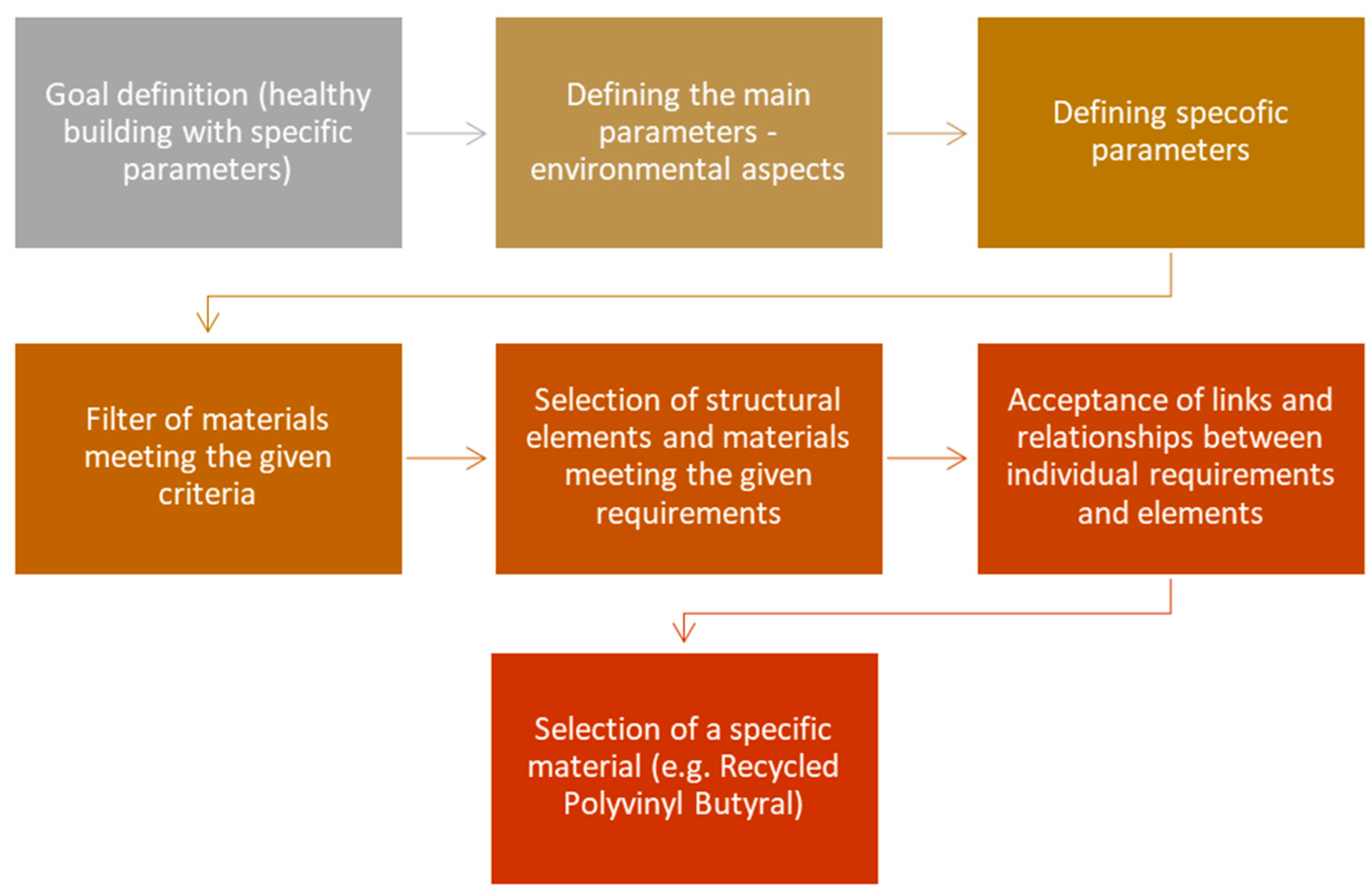 Goal definition (healthy building with specific parameters)

Defining the main parameters - environmental aspects

Defining specofic parameters

Filter of materials meeting the given criteria

Selection of structural elements and materials meeting the given requirements

Acceptance of links and relationships between individual requirements and elements

Selection of a specific material (e.g. Recycled Polyvinyl Butyral)